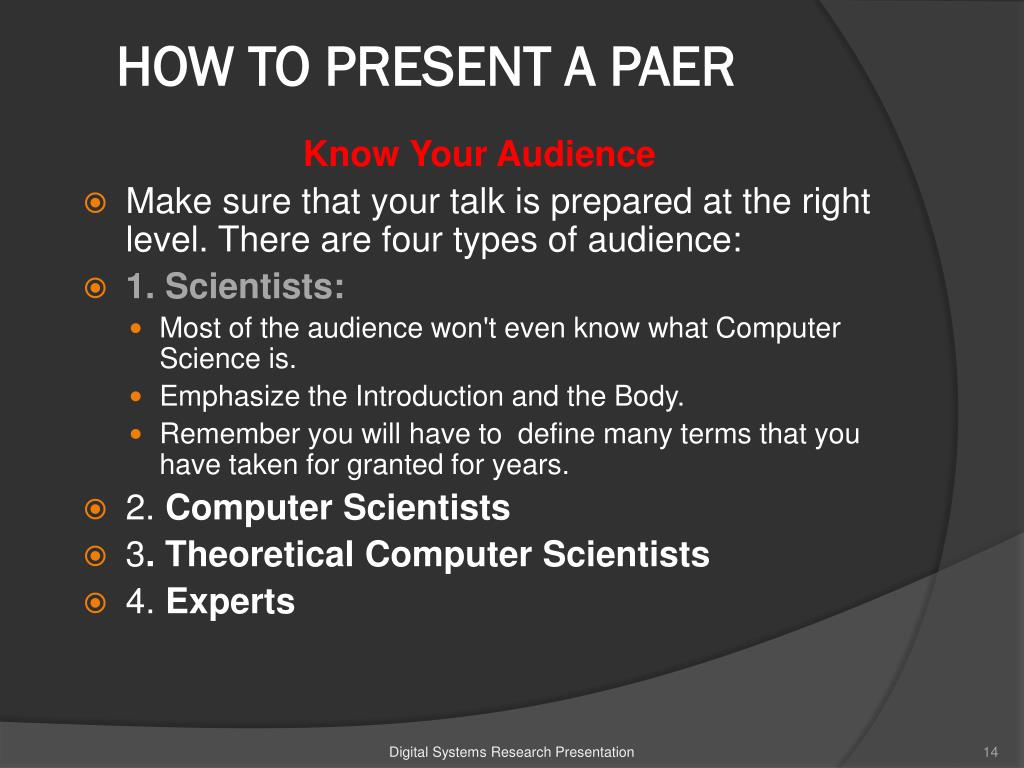 HOW TO PRESENT A PAER

Know Your Audience

Make sure that your talk is prepared at the right level. There are four types of audience:

1. Scientists:

Most of the audience won't even know what Computer Science is.

Emphasize the Introduction and the Body.

Remember you will have to define many terms that you have taken for granted for years.

2. Computer Scientists

3. Theoretical Computer Scientists

4. Experts

Digital Systems Research Presentation

14